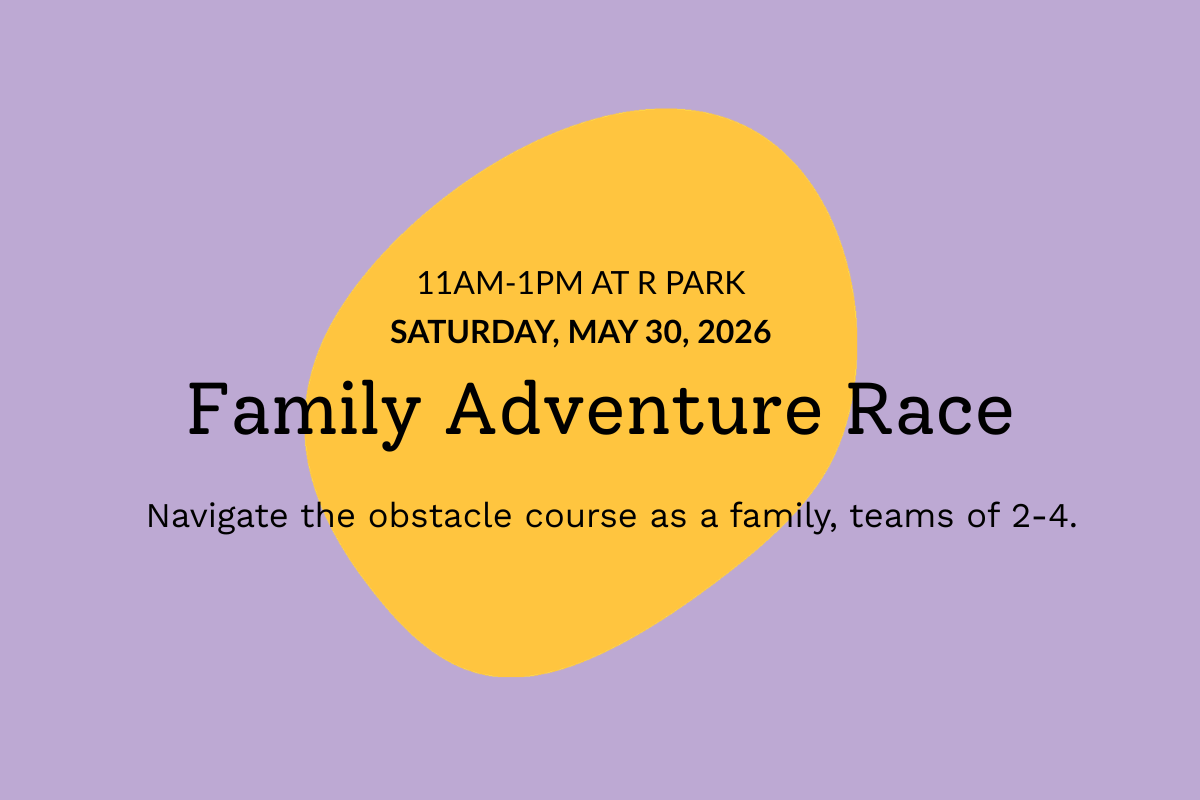 11AM-1PM AT R PARK
SATURDAY, MAY 30, 2026

Family Adventure Race

Navigate the obstacle course as a family, teams of 2-4.